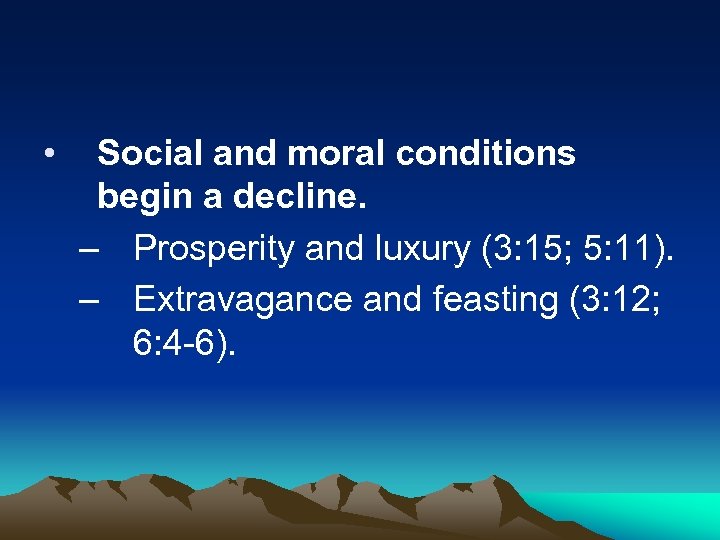 • Social and moral conditions begin a decline.

– Prosperity and luxury (3:15; 5:11).

– Extravagance and feasting (3:12; 6:4-6).